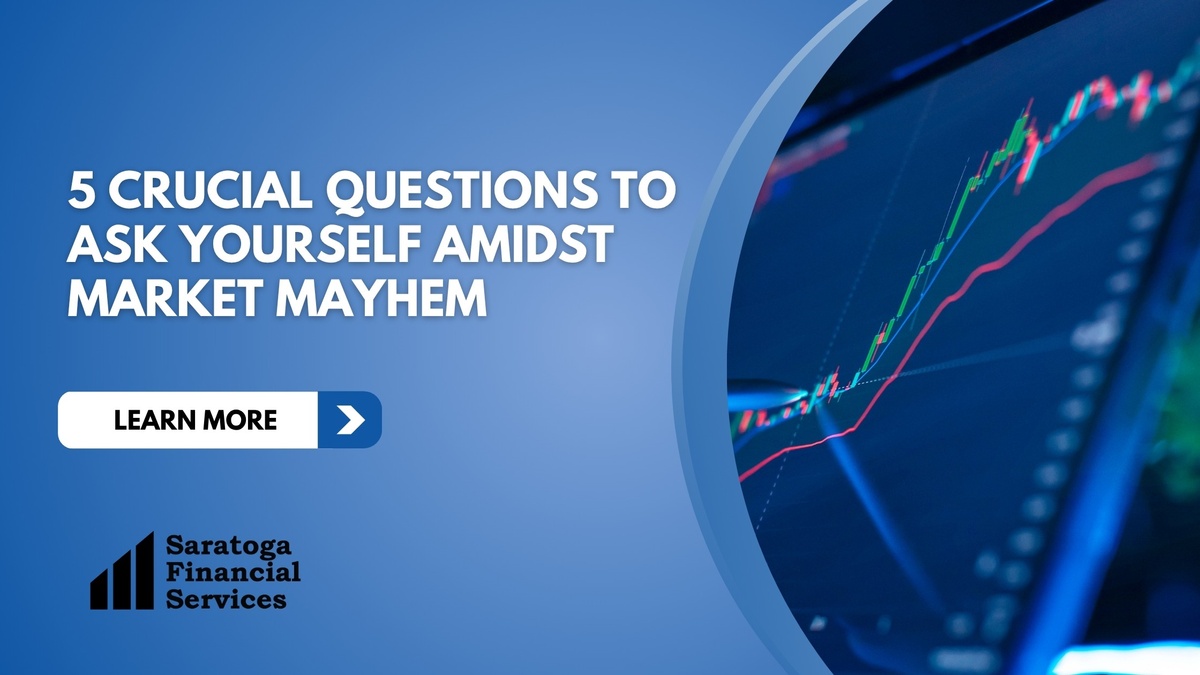 5 CRUCIAL QUESTIONS TO ASK YOURSELF AMIDST MARKET MAYHEM

LEARN MORE

Saratoga Financial Services